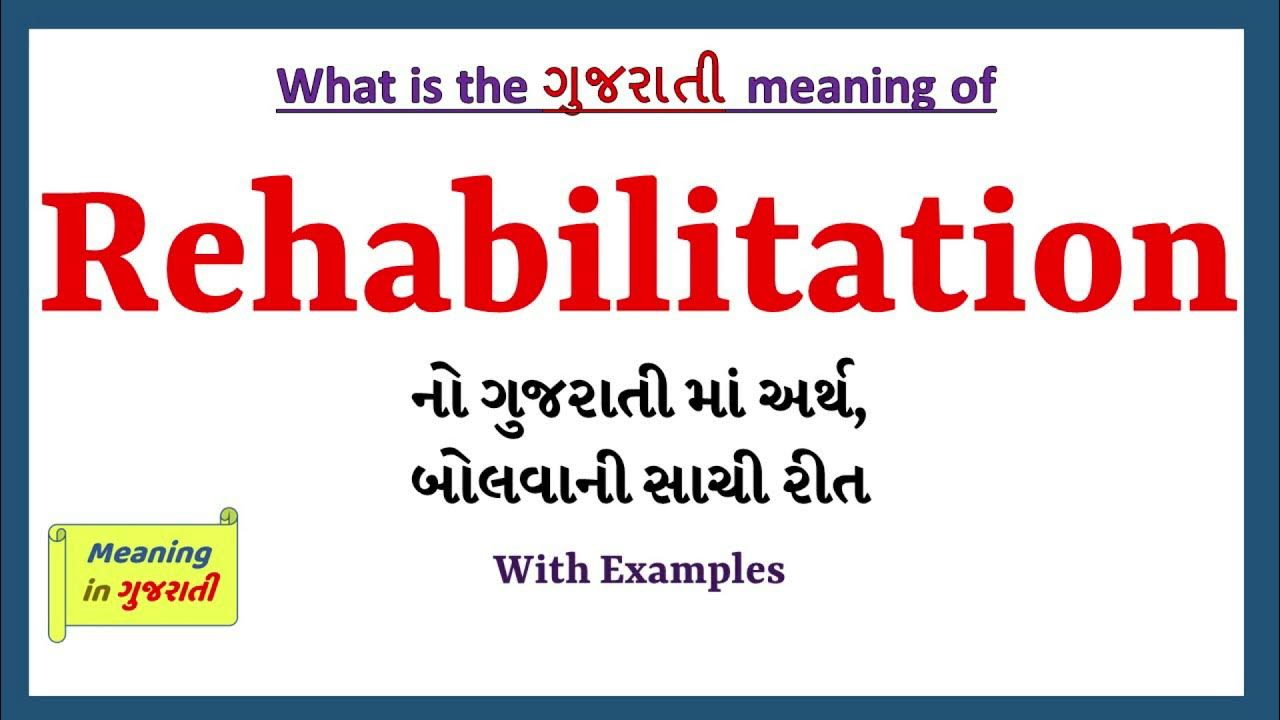 What is the ગુજરાતી meaning of

Rehabilitation

નો ગુજરાતી માં અર્થ,
બોલવાની સાચી રીત

With Examples

Meaning in ગુજરાતી